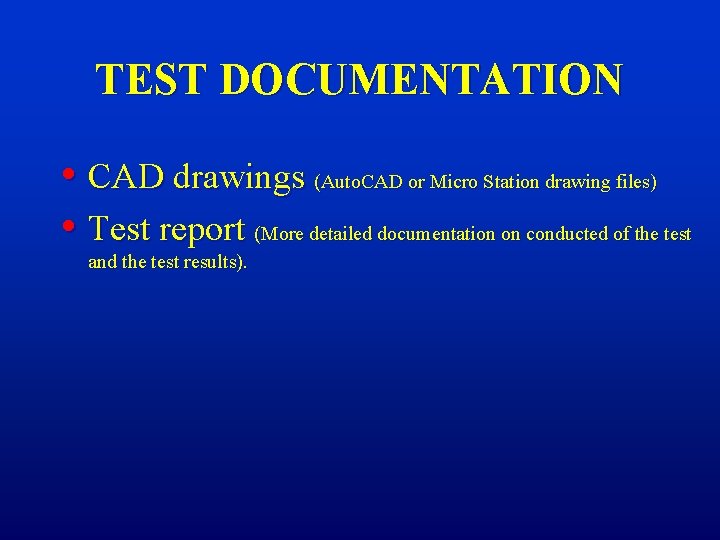 TEST DOCUMENTATION

• CAD drawings (AutoCAD or Micro Station drawing files)

• Test report (More detailed documentation on conducted of the test and the test results).